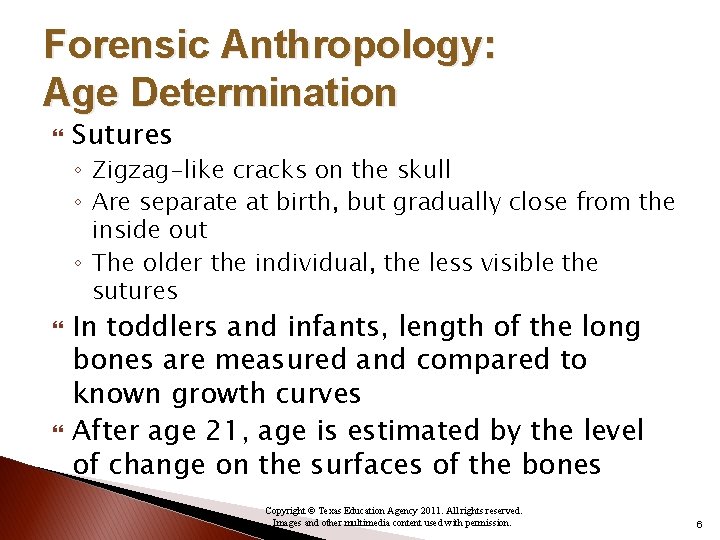 Forensic Anthropology: Age Determination

Sutures
◦ Zigzag-like cracks on the skull
◦ Are separate at birth, but gradually close from the inside out
◦ The older the individual, the less visible the sutures

In toddlers and infants, length of the long bones are measured and compared to known growth curves

After age 21, age is estimated by the level of change on the surfaces of the bones

Copyright © Texas Education Agency 2011. All rights reserved.
Images and other multimedia content used with permission.

6